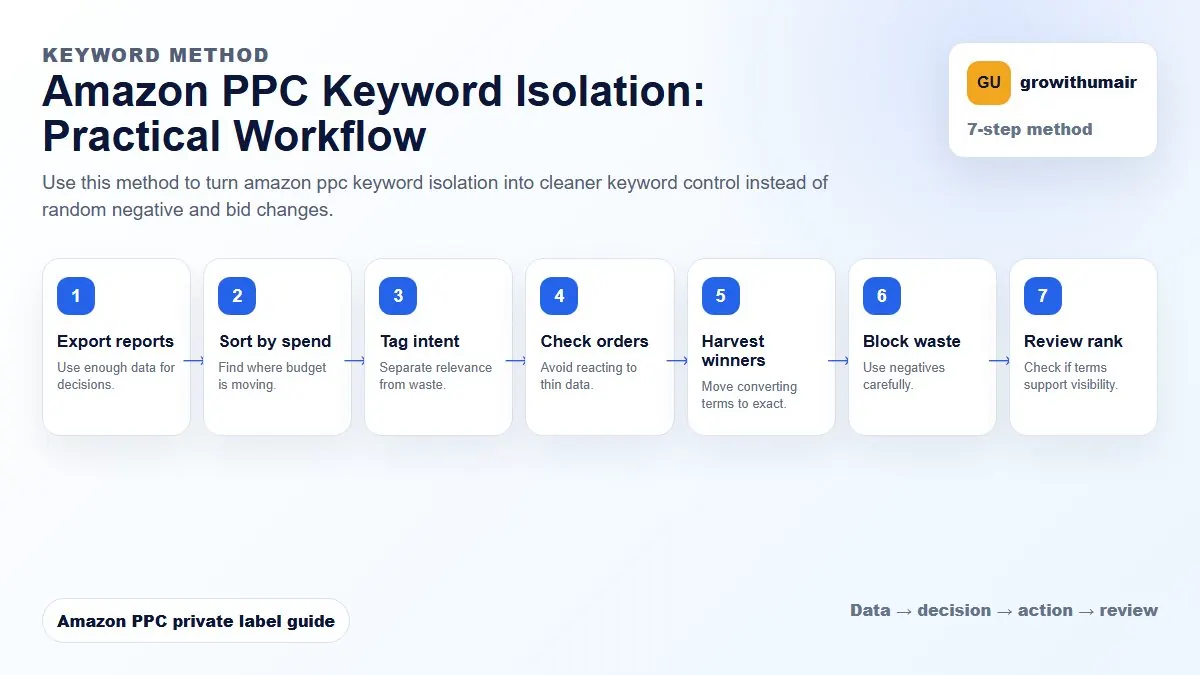 KEYWORD METHOD

Amazon PPC Keyword Isolation: Practical Workflow

Use this method to turn amazon ppc keyword isolation into cleaner keyword control instead of random negative and bid changes.

GU growithumair

7-step method

1
Export reports
Use enough data for decisions.

2
Sort by spend
Find where budget is moving.

3
Tag intent
Separate relevance from waste.

4
Check orders
Avoid reacting to thin data.

5
Harvest winners
Move converting terms to exact.

6
Block waste
Use negatives carefully.

7
Review rank
Check if terms support visibility.

Amazon PPC private label guide

Data → decision → action → review